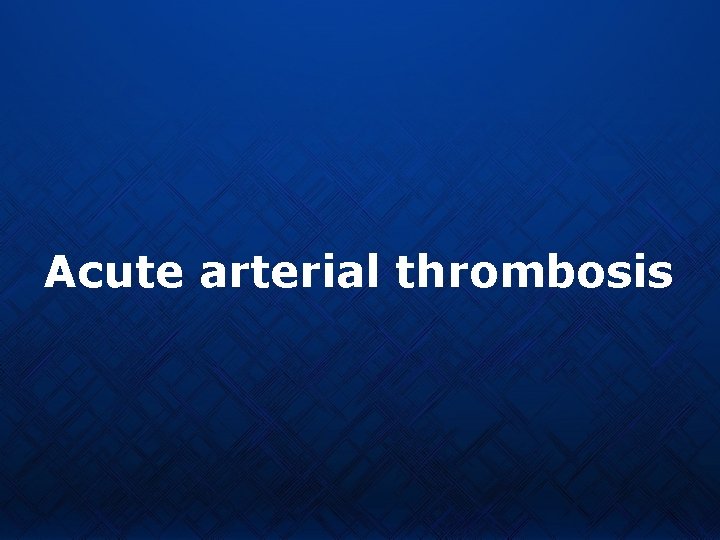 Acute arterial thrombosis